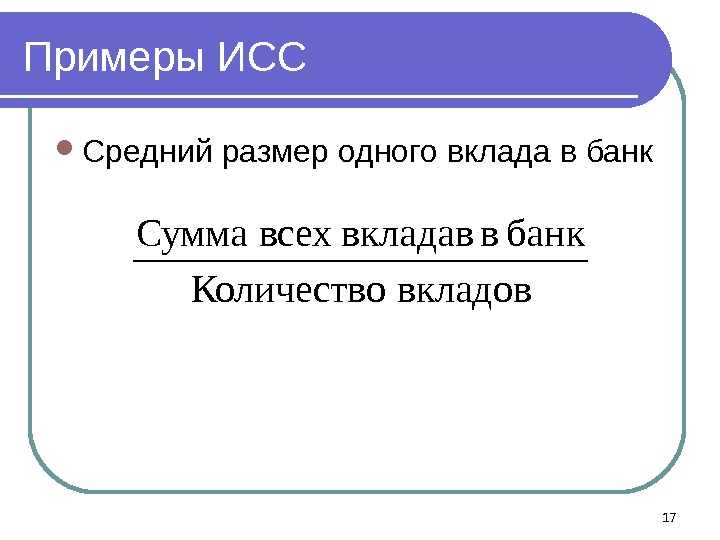 Примеры ИСС

Средний размер одного вклада в банк

$\frac{\text{Сумма всех вкладав в банк}}{\text{Количество вкладов}}$

17